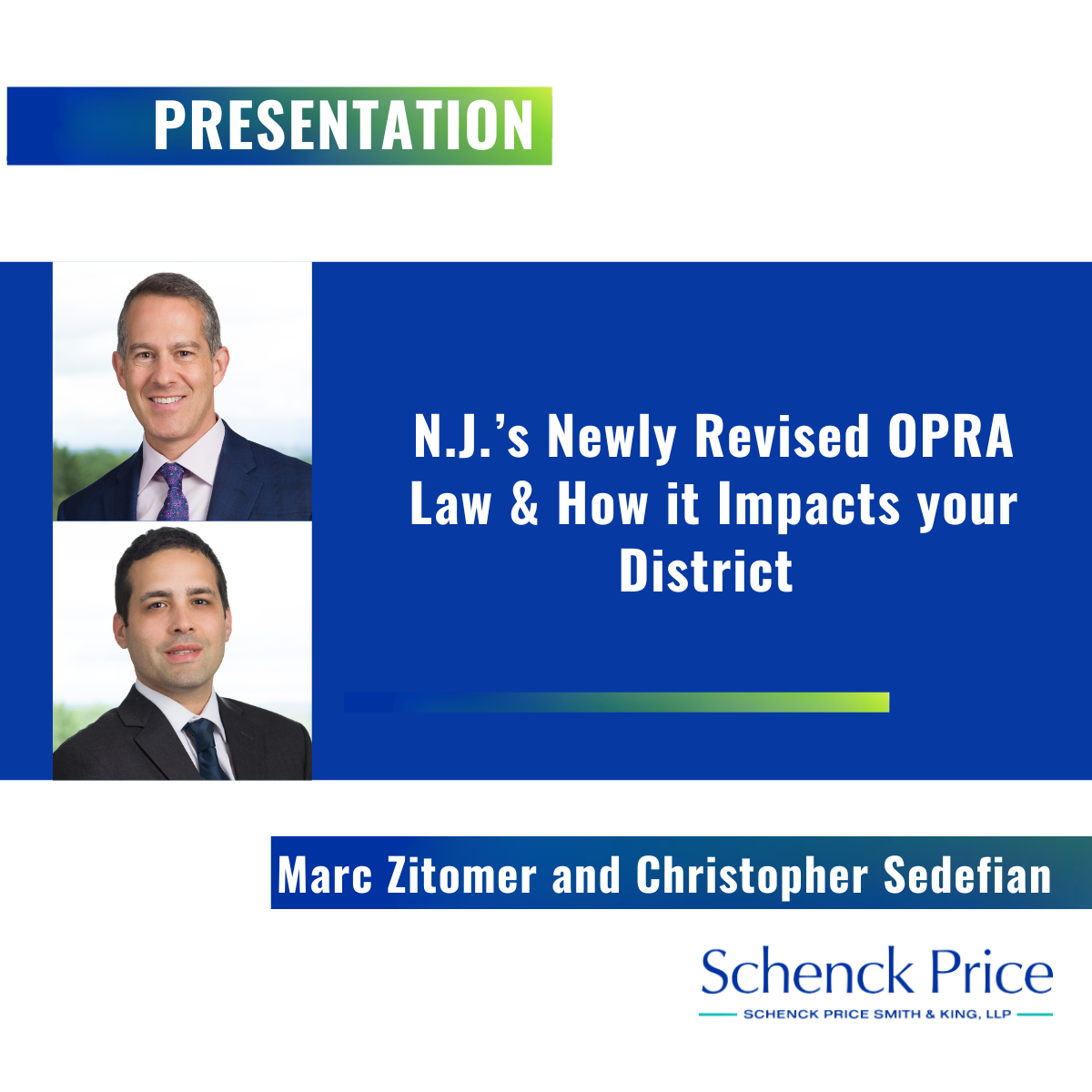 PRESENTATION

N.J.'s Newly Revised OPRA Law & How it Impacts your District

Marc Zitomer and Christopher Sedefian

Schenck Price
SCHENCK PRICE SMITH & KING, LLP